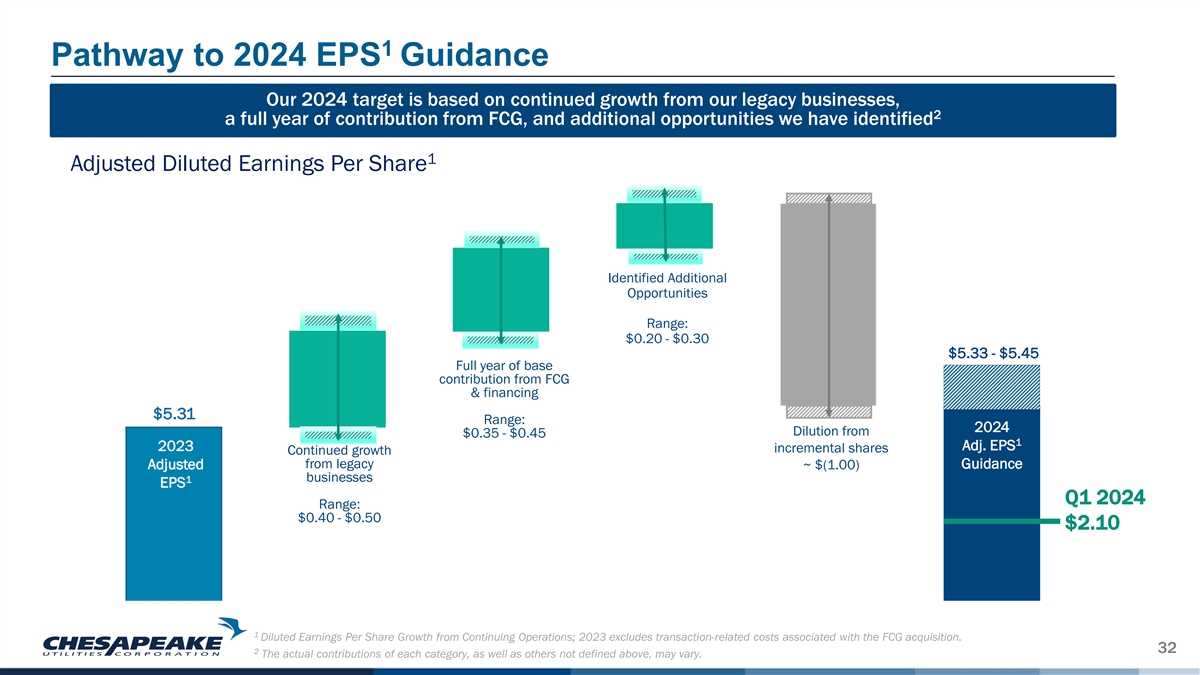 Pathway to 2024 EPS$^1$ Guidance

Our 2024 target is based on continued growth from our legacy businesses, a full year of contribution from FCG, and additional opportunities we have identified$^2$

Adjusted Diluted Earnings Per Share$^1$

$5.31

2023 Adjusted EPS$^1$

Continued growth from legacy businesses

Range: $0.40 - $0.50

Full year of base contribution from FCG & financing

Range: $0.35 - $0.45

Identified Additional Opportunities

Range: $0.20 - $0.30

Dilution from incremental shares ~ $(1.00)

$5.33 - $5.45

2024 Adj. EPS$^1$ Guidance

Q1 2024 $2.10

CHESAPEAKE UTILITIES CORPORATION

$^1$ Diluted Earnings Per Share Growth from Continuing Operations; 2023 excludes transaction-related costs associated with the FCG acquisition.

$^2$ The actual contributions of each category, as well as others not defined above, may vary.

32